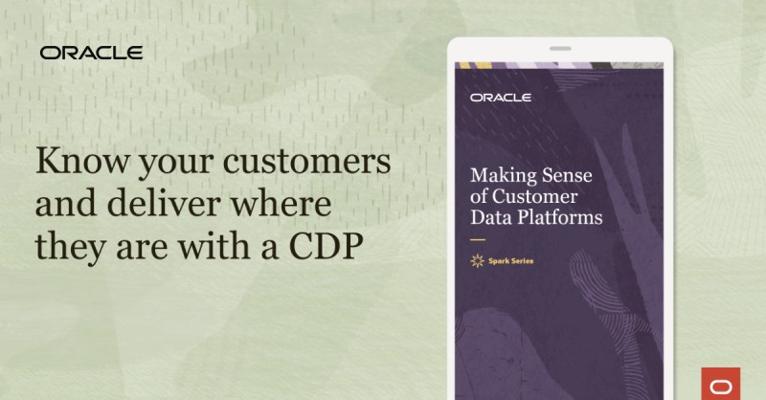 ORACLE

Know your customers and deliver where they are with a CDP

ORACLE

Making Sense of Customer Data Platforms

Spark Series